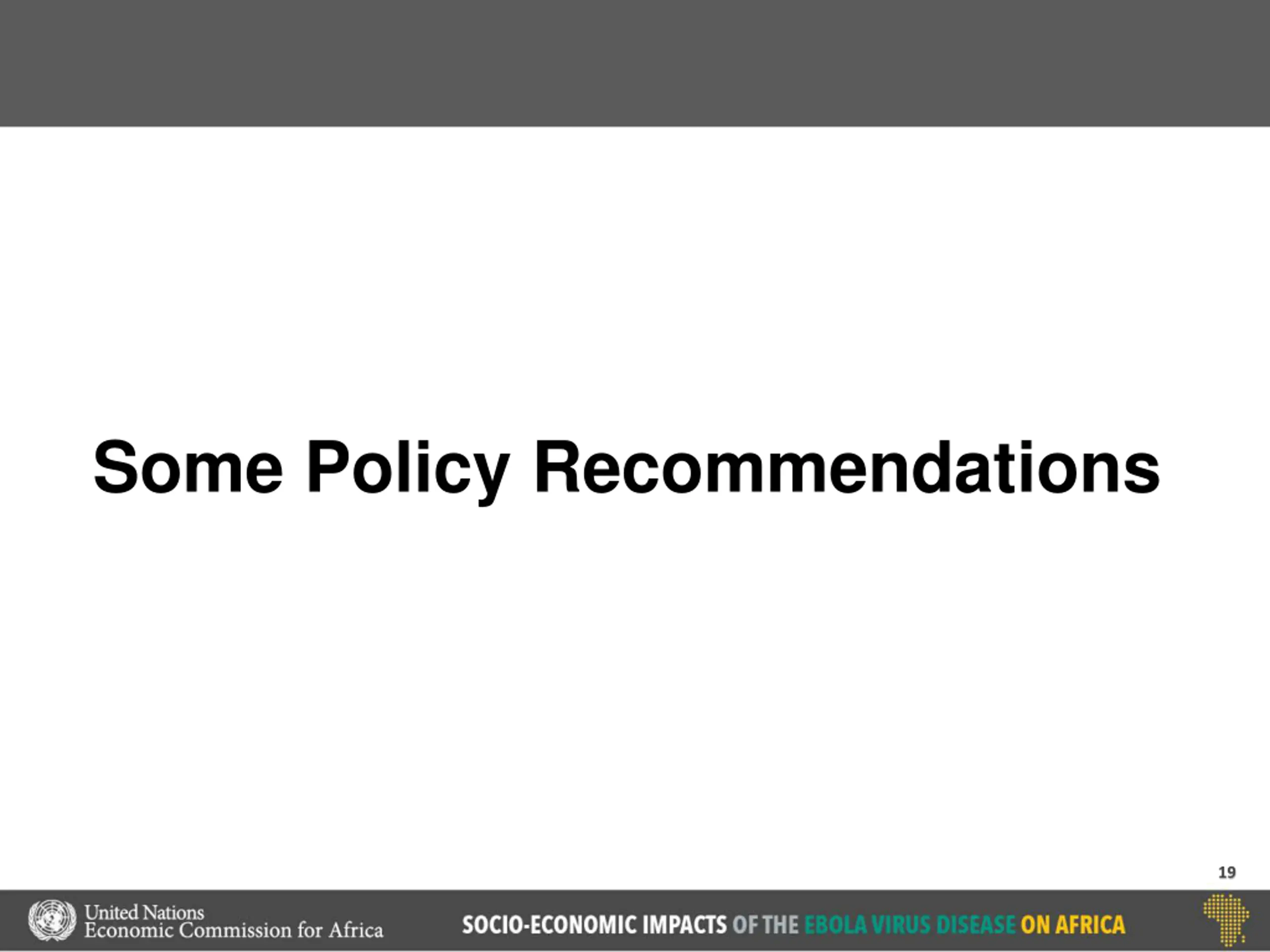 Some Policy Recommendations

19

United Nations
Economic Commission for Africa

SOCIO-ECONOMIC IMPACTS OF THE EBOLA VIRUS DISEASE ON AFRICA